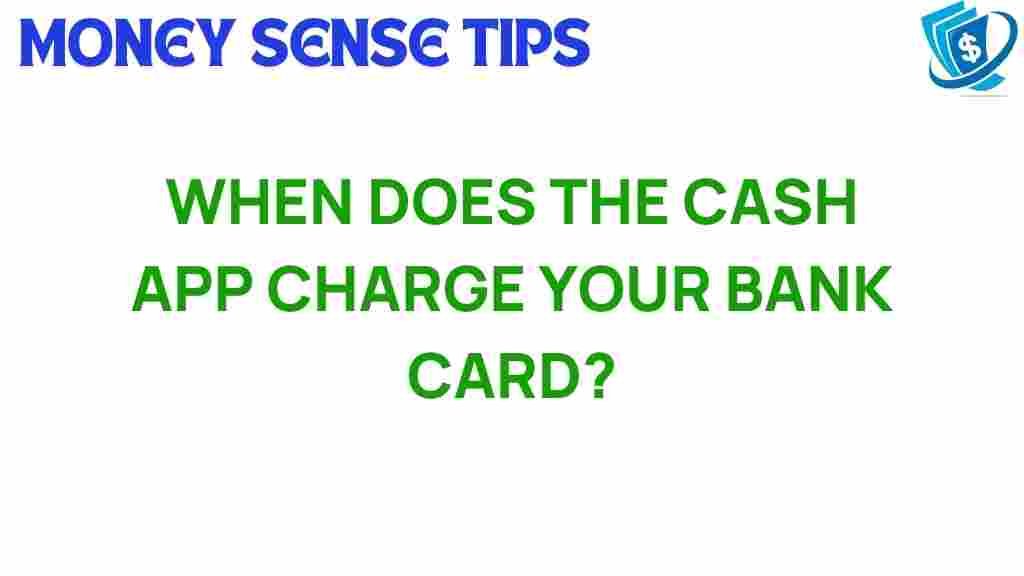 MONEY SENSE TIPS

$

WHEN DOES THE CASH APP CHARGE YOUR BANK CARD?